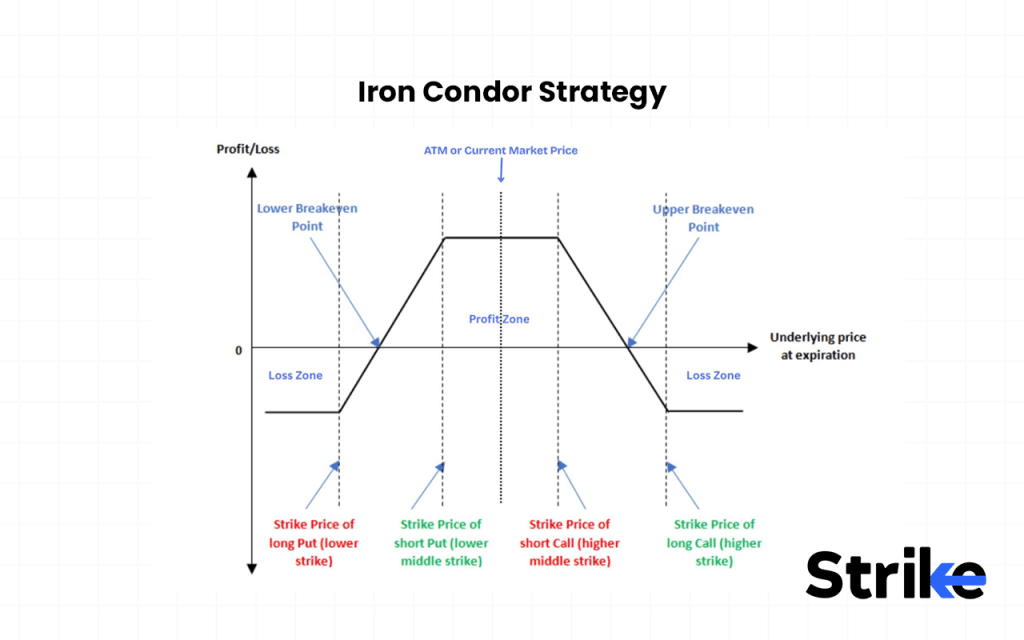 Iron Condor Strategy

Profit/Loss

ATM or Current Market Price

Lower Breakeven Point

Upper Breakeven Point

Profit Zone

0

Underlying price at expiration

Loss Zone

Loss Zone

Strike Price of long Put (lower strike)

Strike Price of short Put (lower middle strike)

Strike Price of short Call (higher middle strike)

Strike Price of long Call (higher strike)

Strike